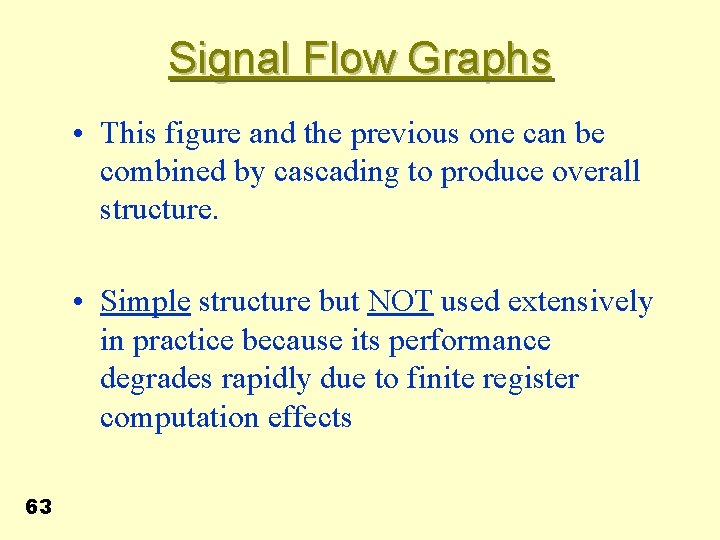 Signal Flow Graphs

• This figure and the previous one can be combined by cascading to produce overall structure.

• Simple structure but NOT used extensively in practice because its performance degrades rapidly due to finite register computation effects

63